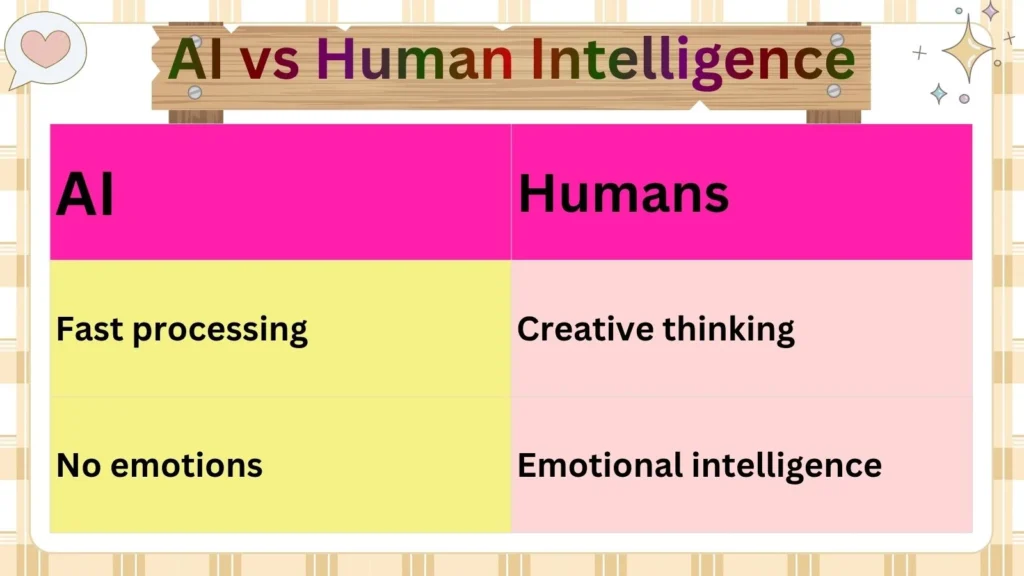 AI vs Human Intelligence

| AI | Humans |
|---|---|
| Fast processing | Creative thinking |
| No emotions | Emotional intelligence |